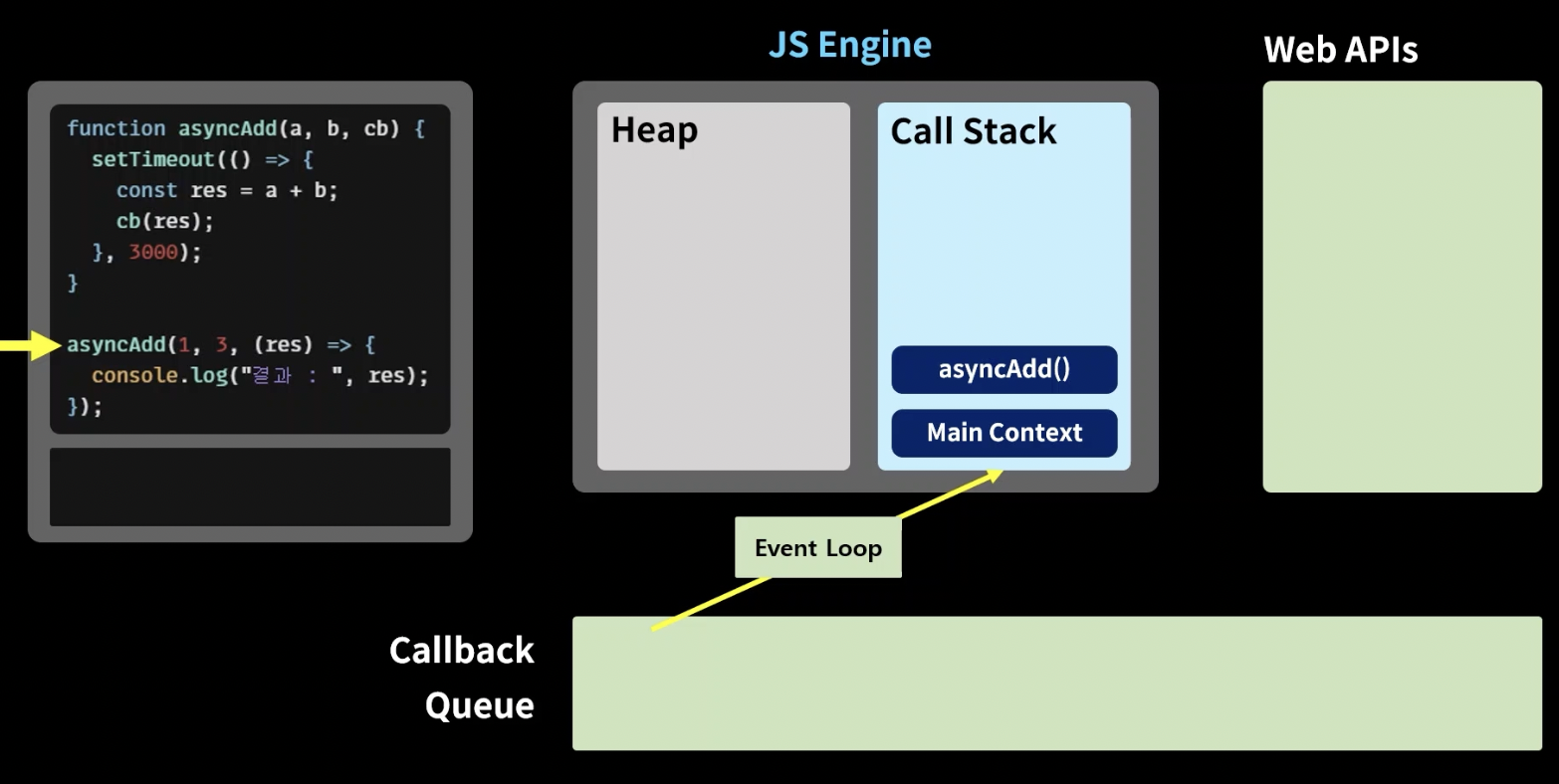 function asyncAdd(a, b, cb) {
  setTimeout(() => {
    const res = a + b;
    cb(res);
  }, 3000);
}

asyncAdd(1, 3, (res) => {
  console.log("결과 : ", res);
});

JS Engine

Heap

Call Stack

asyncAdd()

Main Context

Web APIs

Event Loop

Callback Queue